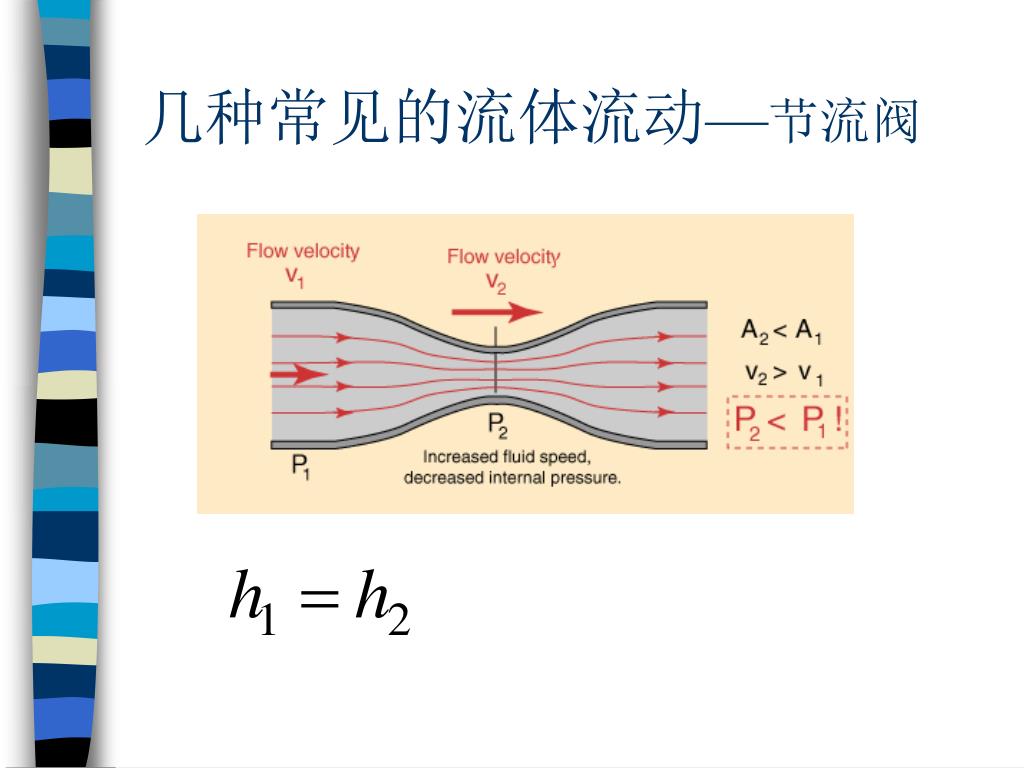 几种常见的流体流动—节流阀

Flow velocity $v_1$

Flow velocity $v_2$

$A_2 < A_1$

$v_2 > v_1$

$P_2 < P_1$ !

$P_2$

$P_1$

Increased fluid speed, decreased internal pressure.

$h_1 = h_2$